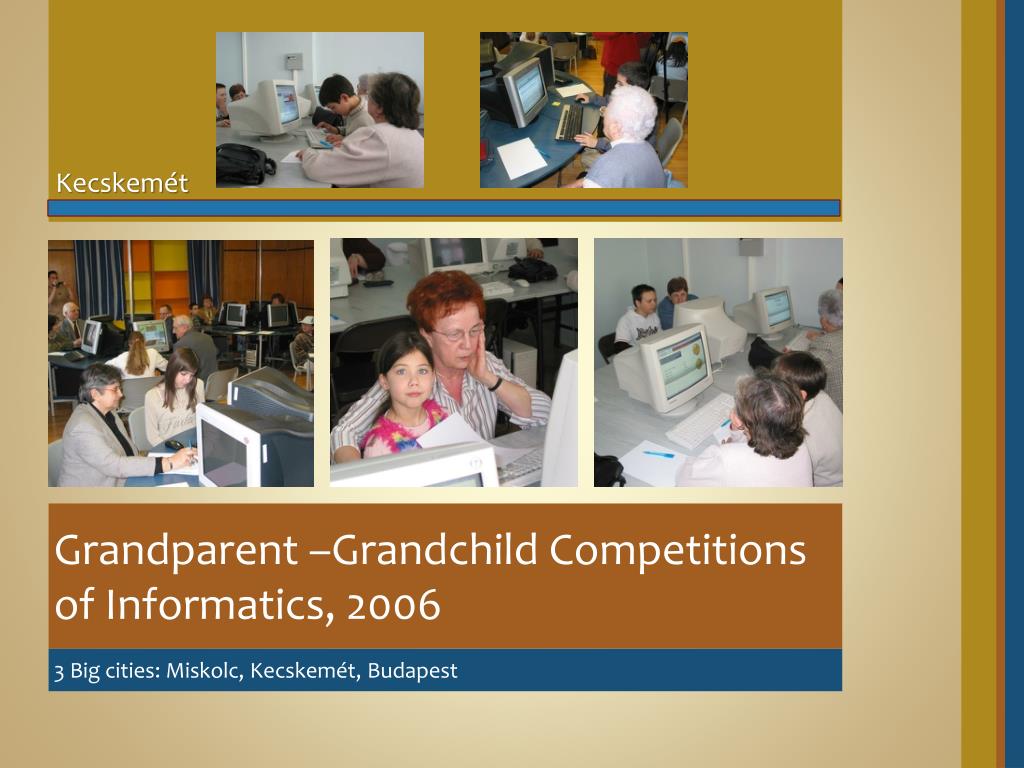 Kecskemét

Grandparent –Grandchild Competitions of Informatics, 2006

3 Big cities: Miskolc, Kecskemét, Budapest